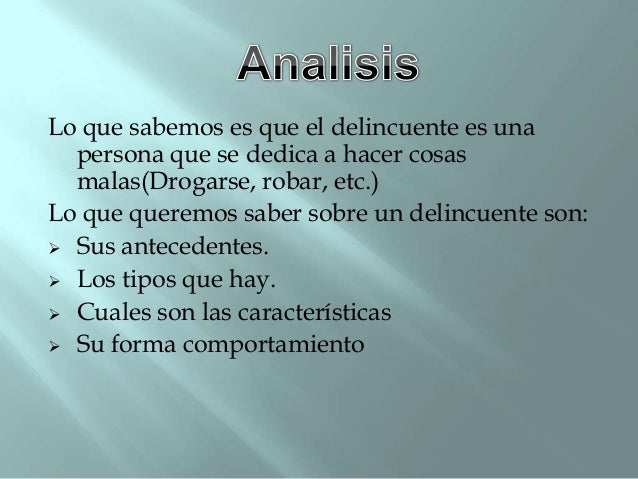 Analisis

Lo que sabemos es que el delincuente es una persona que se dedica a hacer cosas malas(Drogarse, robar, etc.)

Lo que queremos saber sobre un delincuente son:

➢ Sus antecedentes.
➢ Los tipos que hay.
➢ Cuales son las características
➢ Su forma comportamiento